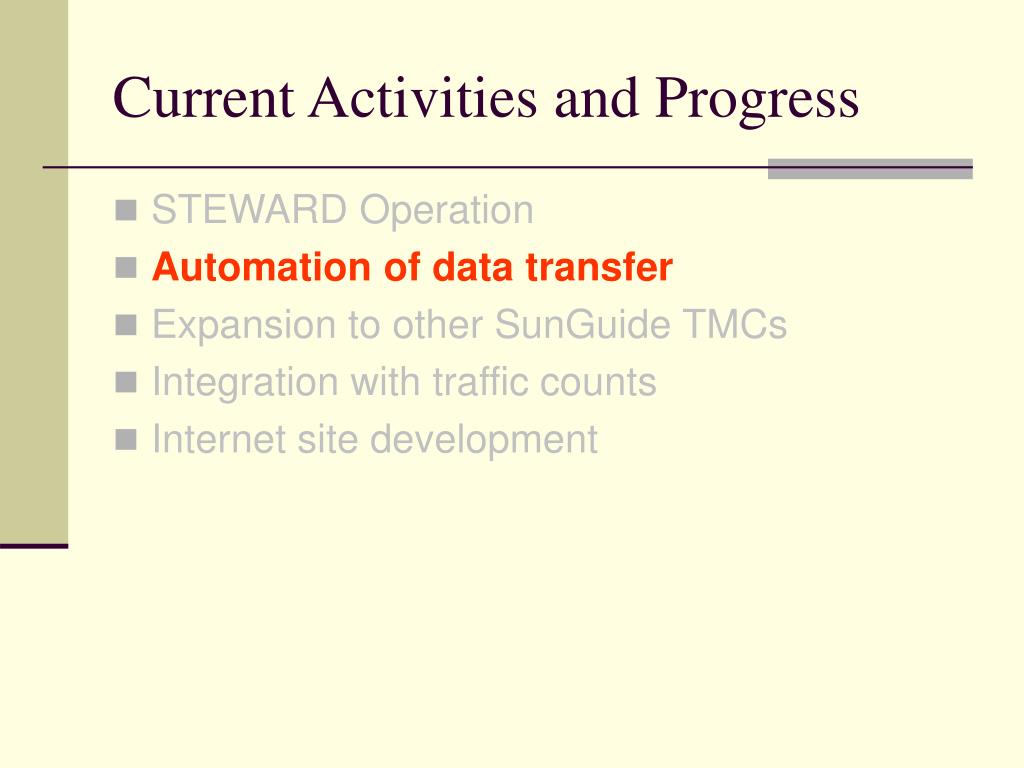 Current Activities and Progress

- STEWARD Operation
- Automation of data transfer
- Expansion to other SunGuide TMCs
- Integration with traffic counts
- Internet site development